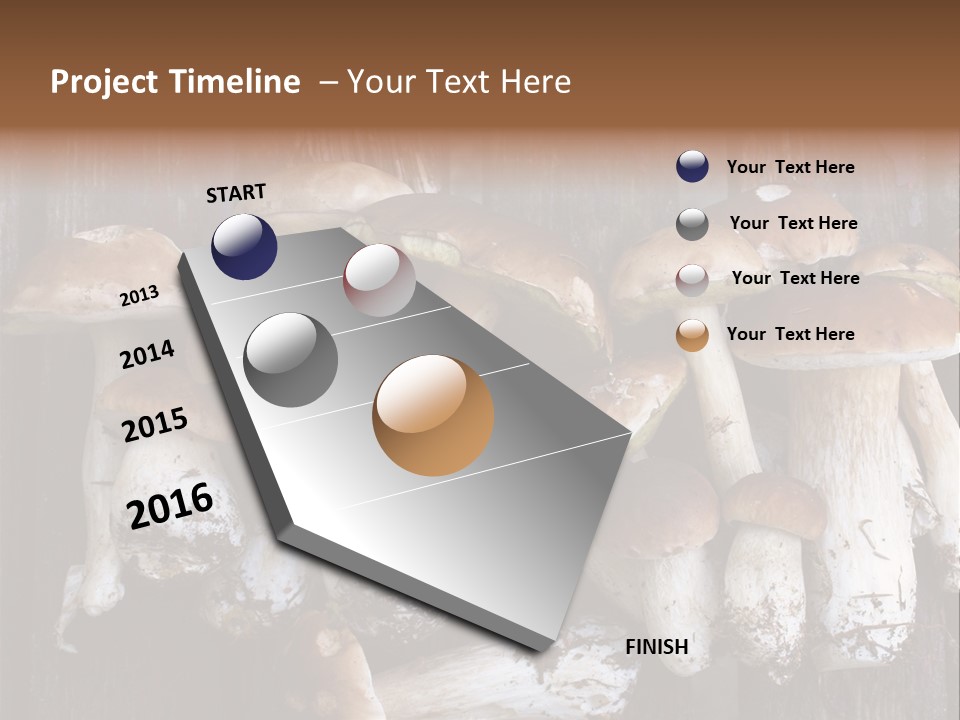 Project Timeline – Your Text Here

START

2013

2014

2015

2016

FINISH

Your Text Here

Your Text Here

Your Text Here

Your Text Here